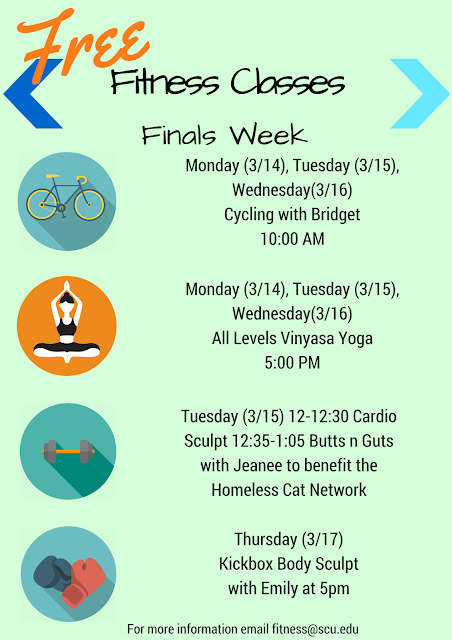 Free
Fitness Classes

Finals Week

Monday (3/14), Tuesday (3/15), Wednesday(3/16)
Cycling with Bridget
10:00 AM

Monday (3/14), Tuesday (3/15), Wednesday(3/16)
All Levels Vinyasa Yoga
5:00 PM

Tuesday (3/15) 12-12:30 Cardio Sculpt 12:35-1:05 Butts n Guts with Jeanee to benefit the Homeless Cat Network

Thursday (3/17)
Kickbox Body Sculpt
with Emily at 5pm

For more information email fitness@scu.edu